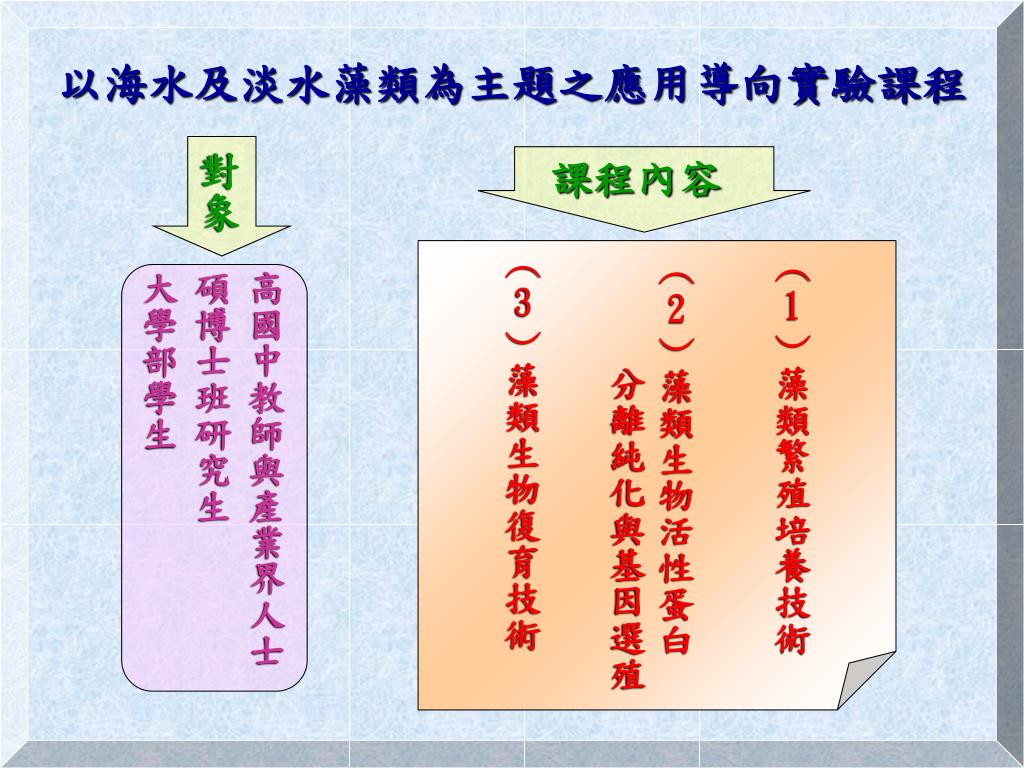 以海水及淡水藻類為主題之應用導向實驗課程

對象

高國中教師與產業界人士
碩博士班研究生
大學部學生

課程內容

（1）藻類繁殖培養技術

（2）藻類生物活性蛋白分離純化與基因選殖

（3）藻類生物復育技術